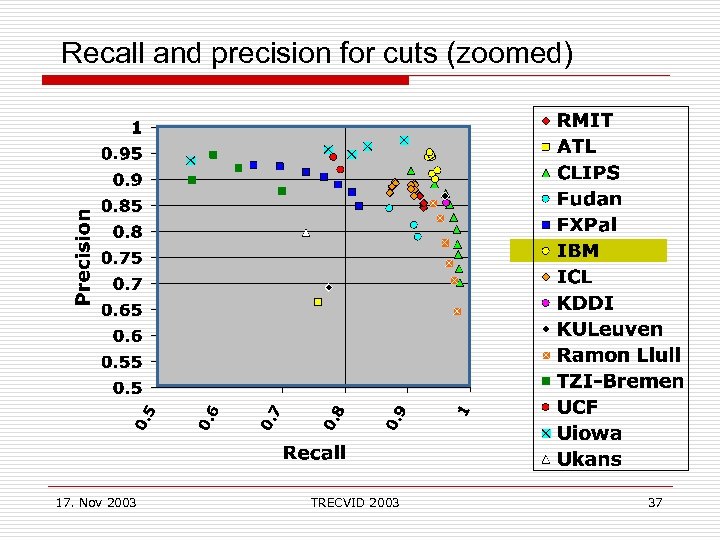 Recall and precision for cuts (zoomed)

Precision

1
0.95
0.9
0.85
0.8
0.75
0.7
0.65
0.6
0.55
0.5

0.5
0.6
0.7
0.8
0.9
1

Recall

RMIT
ATL
CLIPS
Fudan
FXPal
IBM
ICL
KDDI
KULeuven
Ramon Llull
TZI-Bremen
UCF
Uiowa
Ukans

17. Nov 2003
TRECVID 2003
37